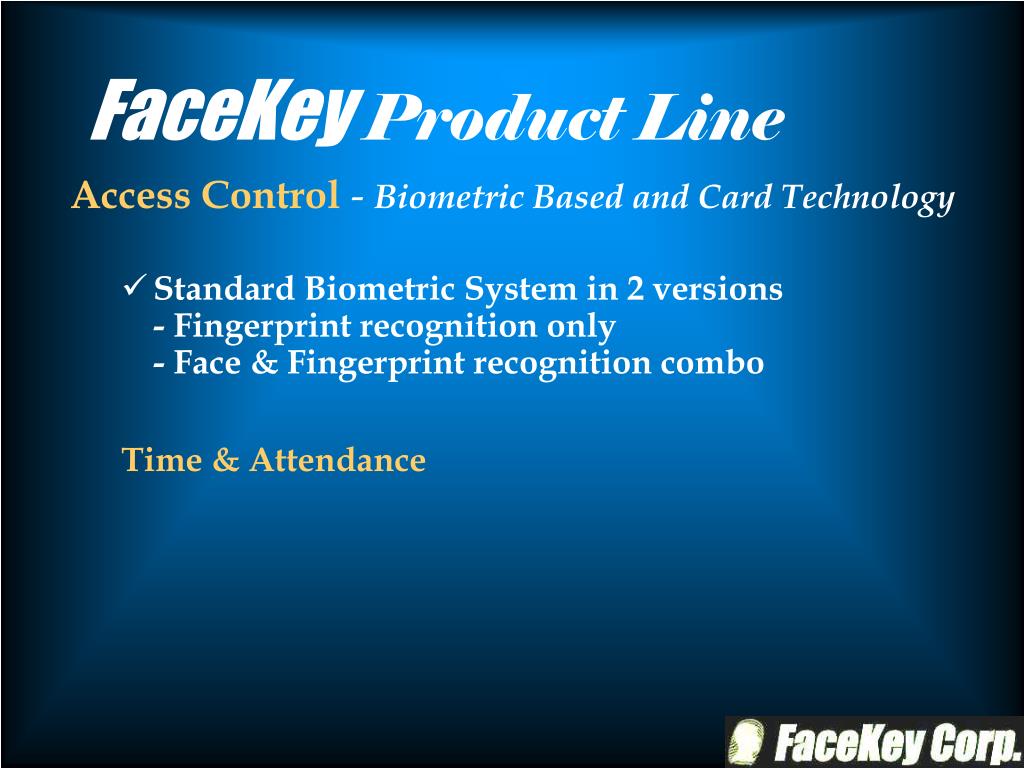 FaceKey Product Line

Access Control - Biometric Based and Card Technology

✓ Standard Biometric System in 2 versions
- Fingerprint recognition only
- Face & Fingerprint recognition combo

Time & Attendance

FaceKey Corp.